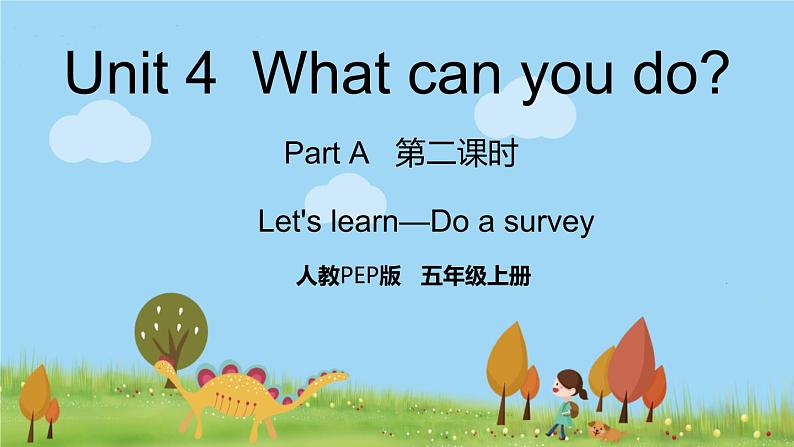 Unit 4 What can you do?

Part A 第二课时

Let's learn—Do a survey

人教PEP版 五年级上册